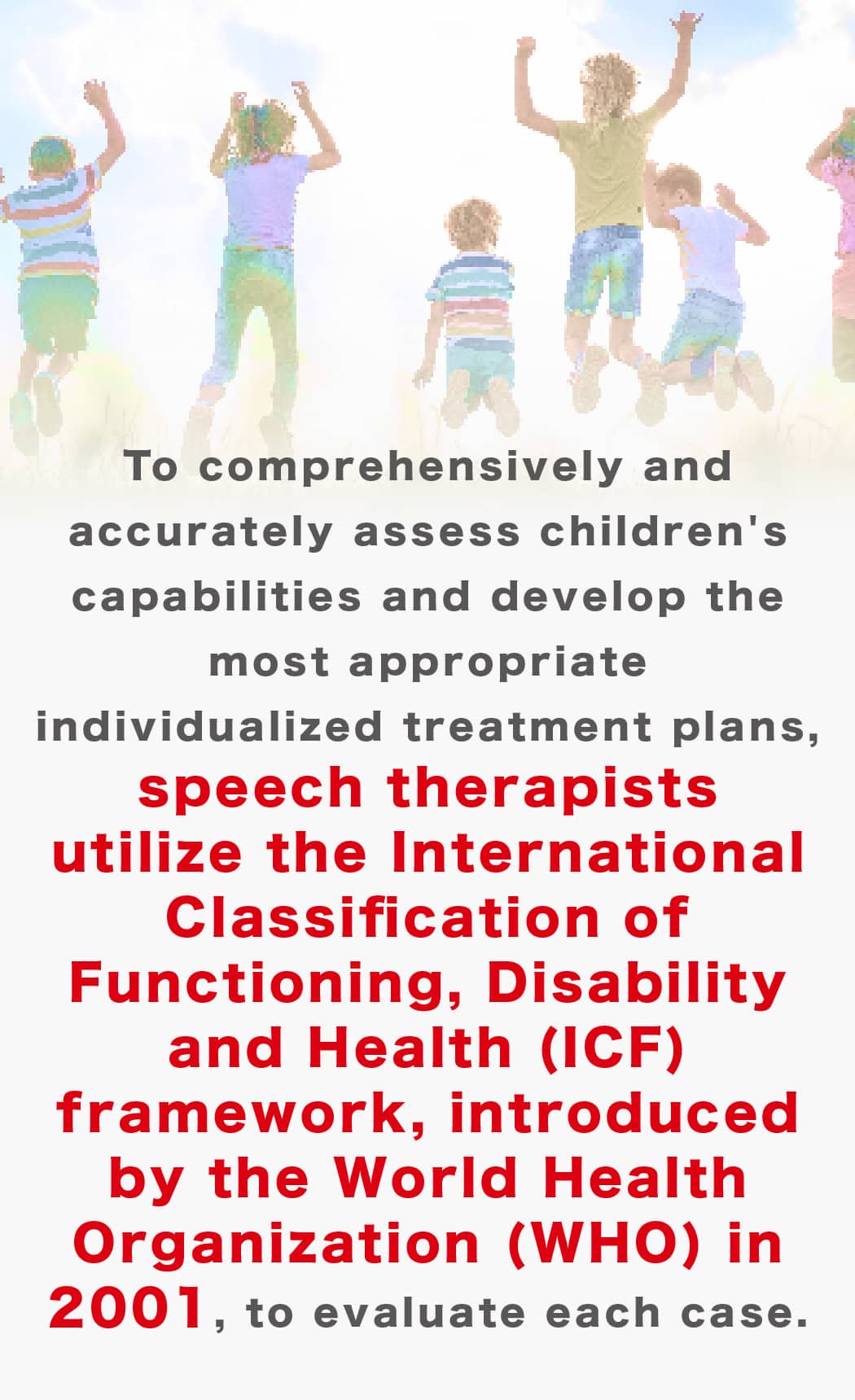 To comprehensively and accurately assess children's capabilities and develop the most appropriate individualized treatment plans, speech therapists utilize the International Classification of Functioning, Disability and Health (ICF) framework, introduced by the World Health Organization (WHO) in 2001, to evaluate each case.